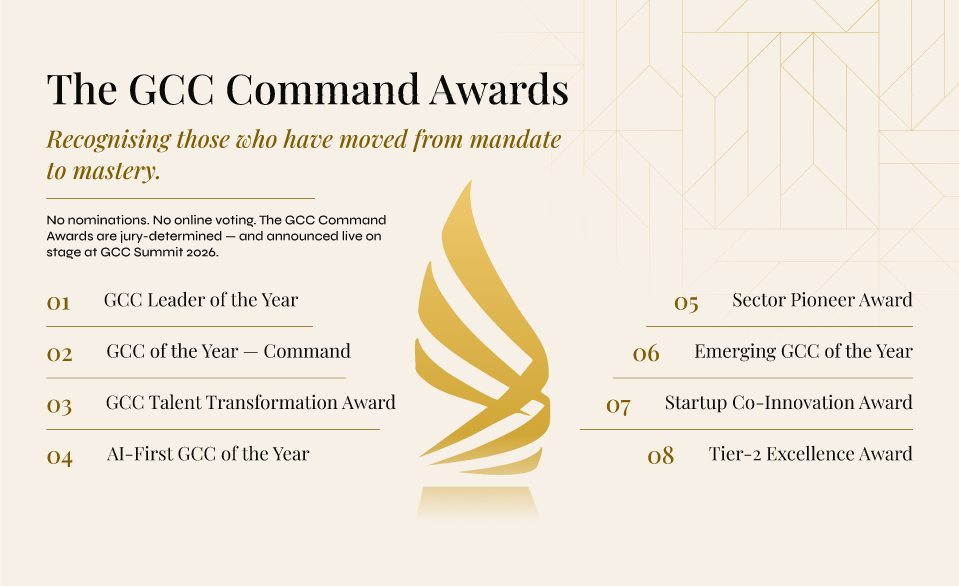 The GCC Command Awards

Recognising those who have moved from mandate to mastery.

No nominations. No online voting. The GCC Command Awards are jury-determined — and announced live on stage at GCC Summit 2026.

01 GCC Leader of the Year

02 GCC of the Year — Command

03 GCC Talent Transformation Award

04 AI-First GCC of the Year

05 Sector Pioneer Award

06 Emerging GCC of the Year

07 Startup Co-Innovation Award

08 Tier-2 Excellence Award